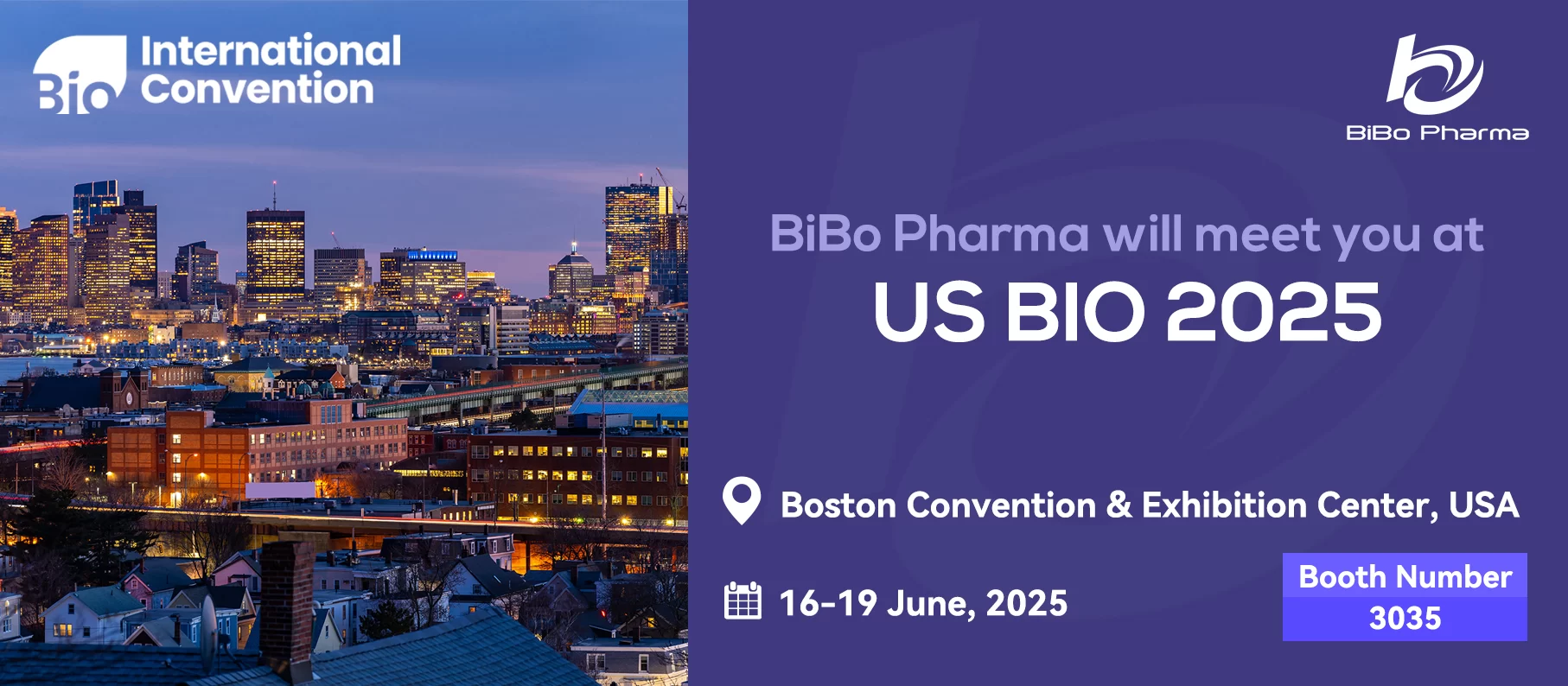 Bio International Convention

BiBo Pharma

BiBo Pharma will meet you at
US BIO 2025

Boston Convention & Exhibition Center, USA

16-19 June, 2025

Booth Number
3035